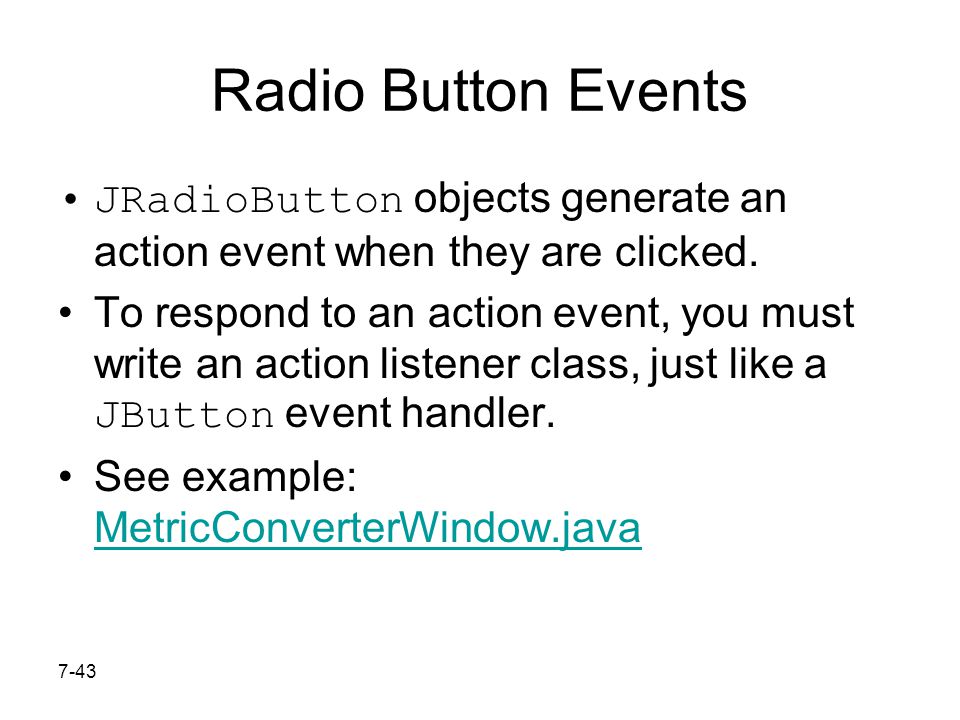 Radio Button Events

• JRadioButton objects generate an action event when they are clicked.

• To respond to an action event, you must write an action listener class, just like a JButton event handler.

• See example: MetricConverterWindow.java

7-43